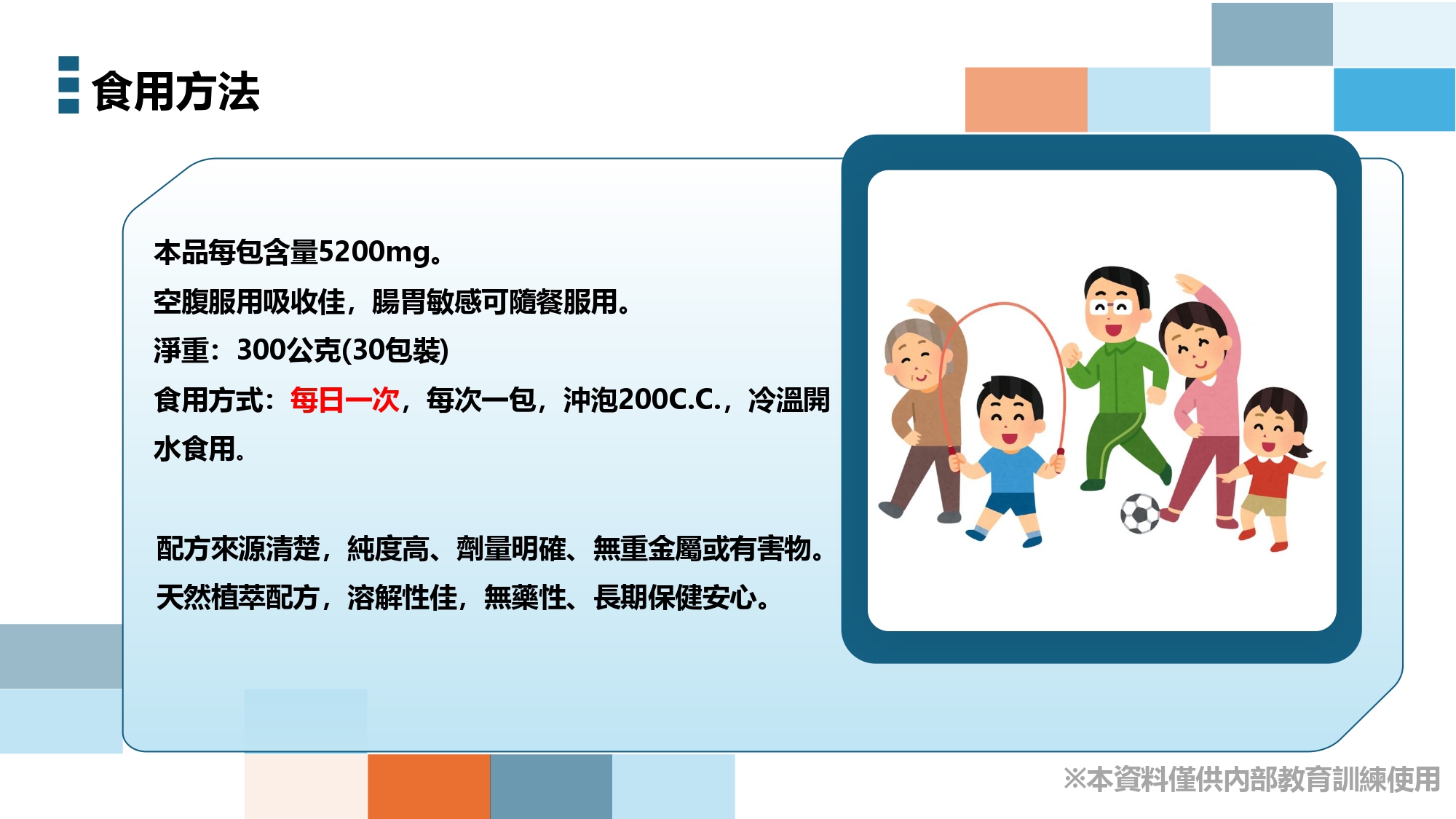 食用方法

本品每包含量5200mg。
空腹服用吸收佳，腸胃敏感可隨餐服用。
淨重：300公克(30包裝)
食用方式：每日一次，每次一包，沖泡200C.C.，冷溫開水食用。

配方來源清楚，純度高、劑量明確、無重金屬或有害物。
天然植萃配方，溶解性佳，無藥性、長期保健安心。

※本資料僅供內部教育訓練使用